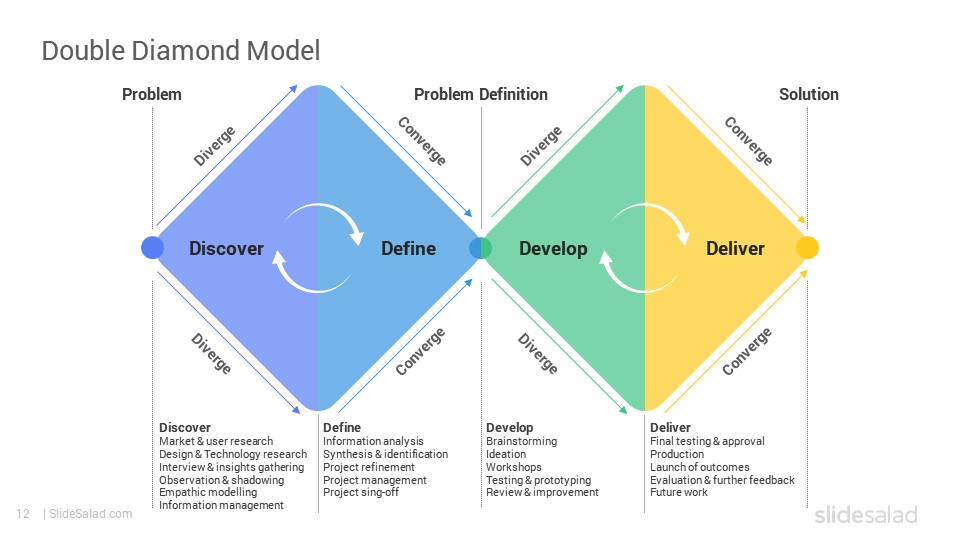 Double Diamond Model

Problem

Problem Definition

Solution

Diverge

Converge

Diverge

Converge

Discover

Define

Develop

Deliver

Diverge

Converge

Diverge

Converge

Discover
Market & user research
Design & Technology research
Interview & insights gathering
Observation & shadowing
Empathic modelling
Information management

Define
Information analysis
Synthesis & identification
Project refinement
Project management
Project sing-off

Develop
Brainstorming
Ideation
Workshops
Testing & prototyping
Review & improvement

Deliver
Final testing & approval
Production
Launch of outcomes
Evaluation & further feedback
Future work

12 | SlideSalad.com

slidesalad